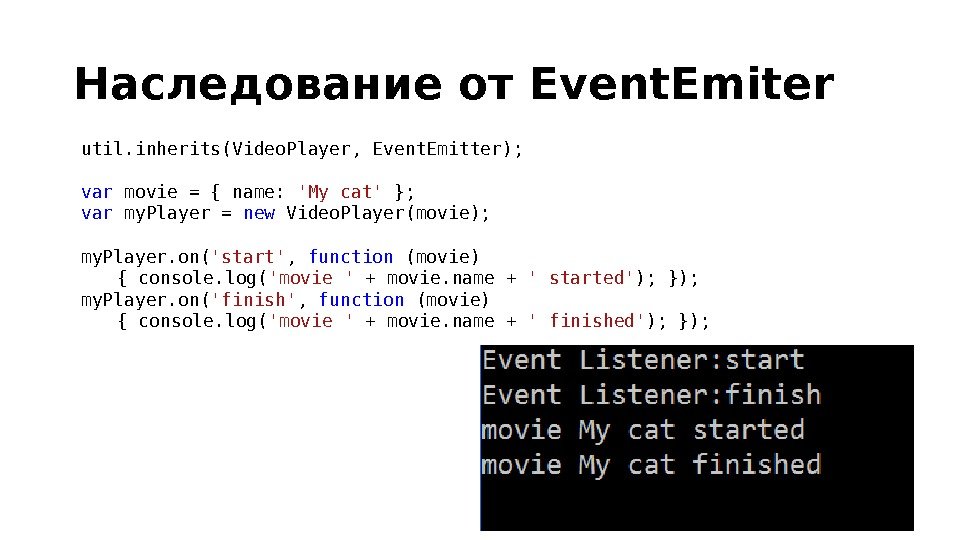 Наследование от EventEmiter

util.inherits(VideoPlayer, EventEmitter);

var movie = { name: 'My cat' };
var myPlayer = new VideoPlayer(movie);

myPlayer.on('start', function (movie)
    { console.log('movie ' + movie.name + ' started'); });
myPlayer.on('finish', function (movie)
    { console.log('movie ' + movie.name + ' finished'); });

Event Listener:start
Event Listener:finish
movie My cat started
movie My cat finished